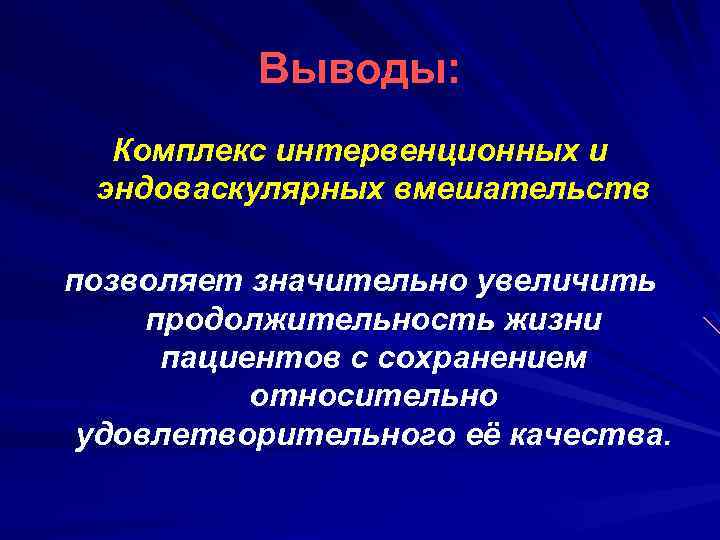 Выводы:

Комплекс интервенционных и эндоваскулярных вмешательств

позволяет значительно увеличить продолжительность жизни пациентов с сохранением относительно удовлетворительного её качества.